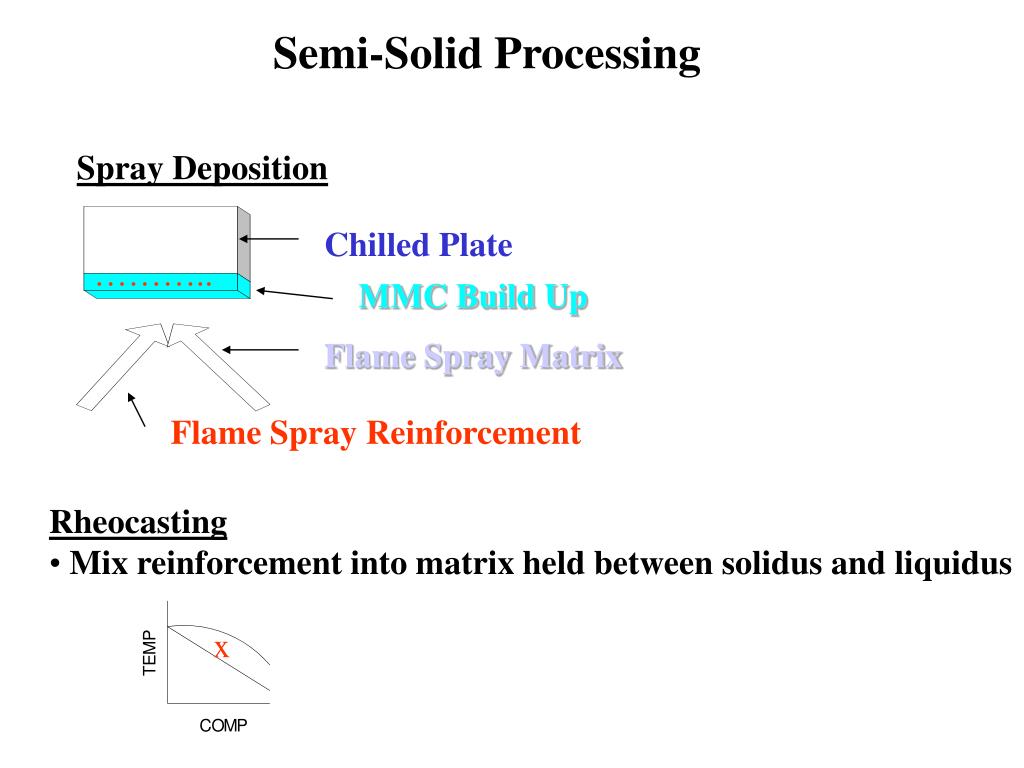 Semi-Solid Processing

Spray Deposition

Chilled Plate

MMC Build Up

Flame Spray Matrix

Flame Spray Reinforcement

Rheocasting

• Mix reinforcement into matrix held between solidus and liquidus

TEMP

X

COMP